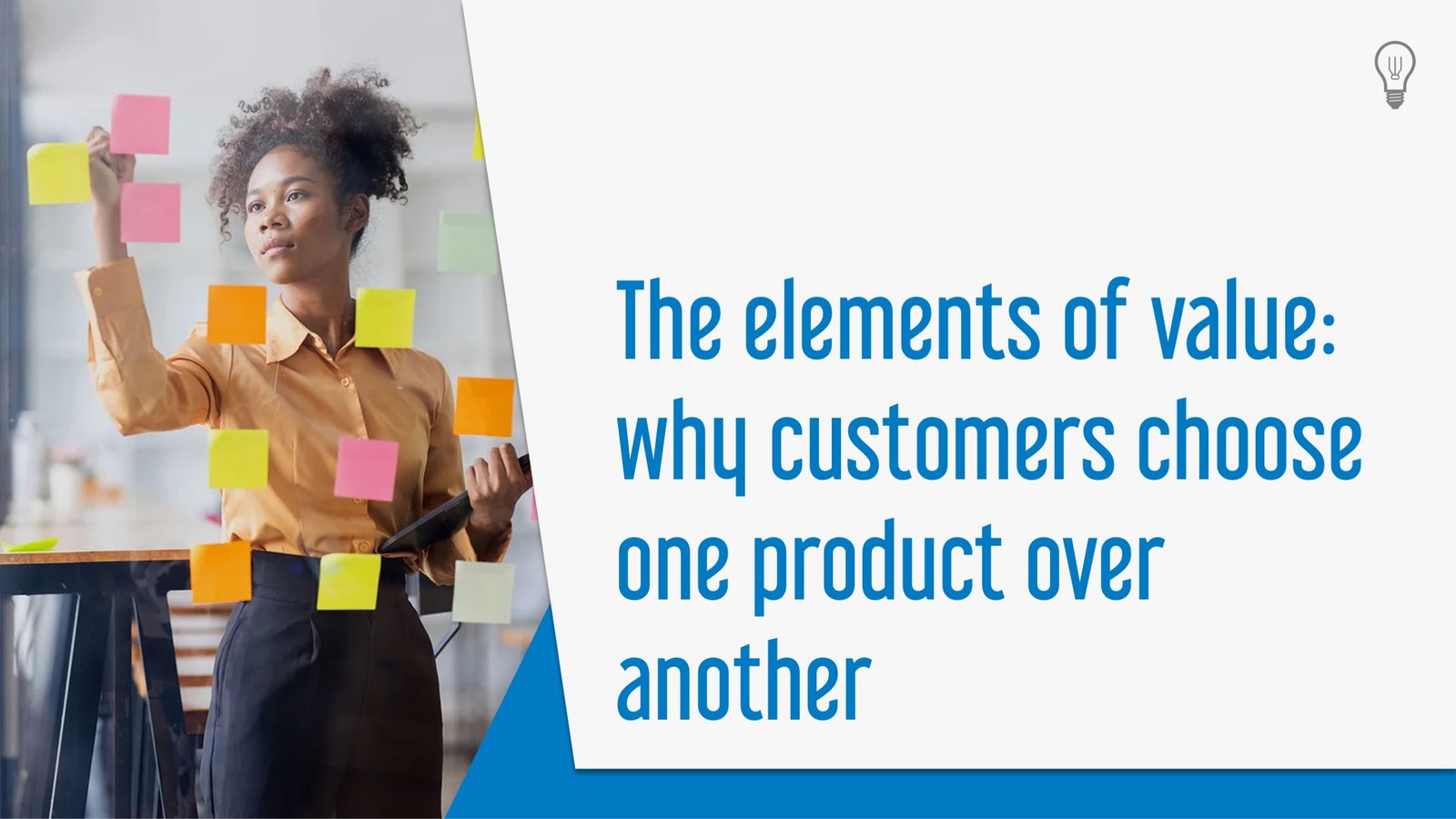 The elements of value: why customers choose one product over another